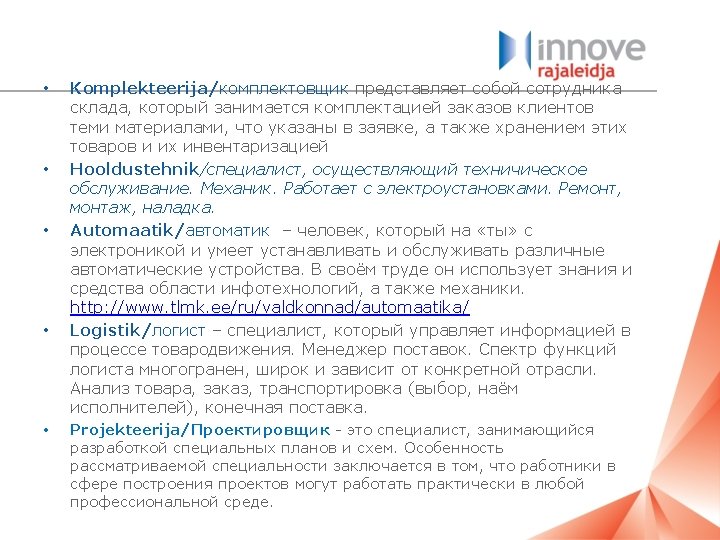 innove rajaleidja

• Komplekteerija/комплектовщик представляет собой сотрудника склада, который занимается комплектацией заказов клиентов теми материалами, что указаны в заявке, а также хранением этих товаров и их инвентаризацией

• Hooldustehnik/специалист, осуществляющий техническое обслуживание. Механик. Работает с электроустановками. Ремонт, монтаж, наладка.

• Automaatik/автоматик – человек, который на «ты» с электроникой и умеет устанавливать и обслуживать различные автоматические устройства. В своём труде он использует знания и средства области инфотехнологий, а также механики. http://www.tlmk.ee/ru/valdkonnad/automaatika/

• Logistik/логист – специалист, который управляет информацией в процессе товародвижения. Менеджер поставок. Спектр функций логиста многогранен, широк и зависит от конкретной отрасли. Анализ товара, заказ, транспортировка (выбор, наём исполнителей), конечная поставка.

• Projekteerija/Проектировщик - это специалист, занимающийся разработкой специальных планов и схем. Особенность рассматриваемой специальности заключается в том, что работники в сфере построения проектов могут работать практически в любой профессиональной среде.